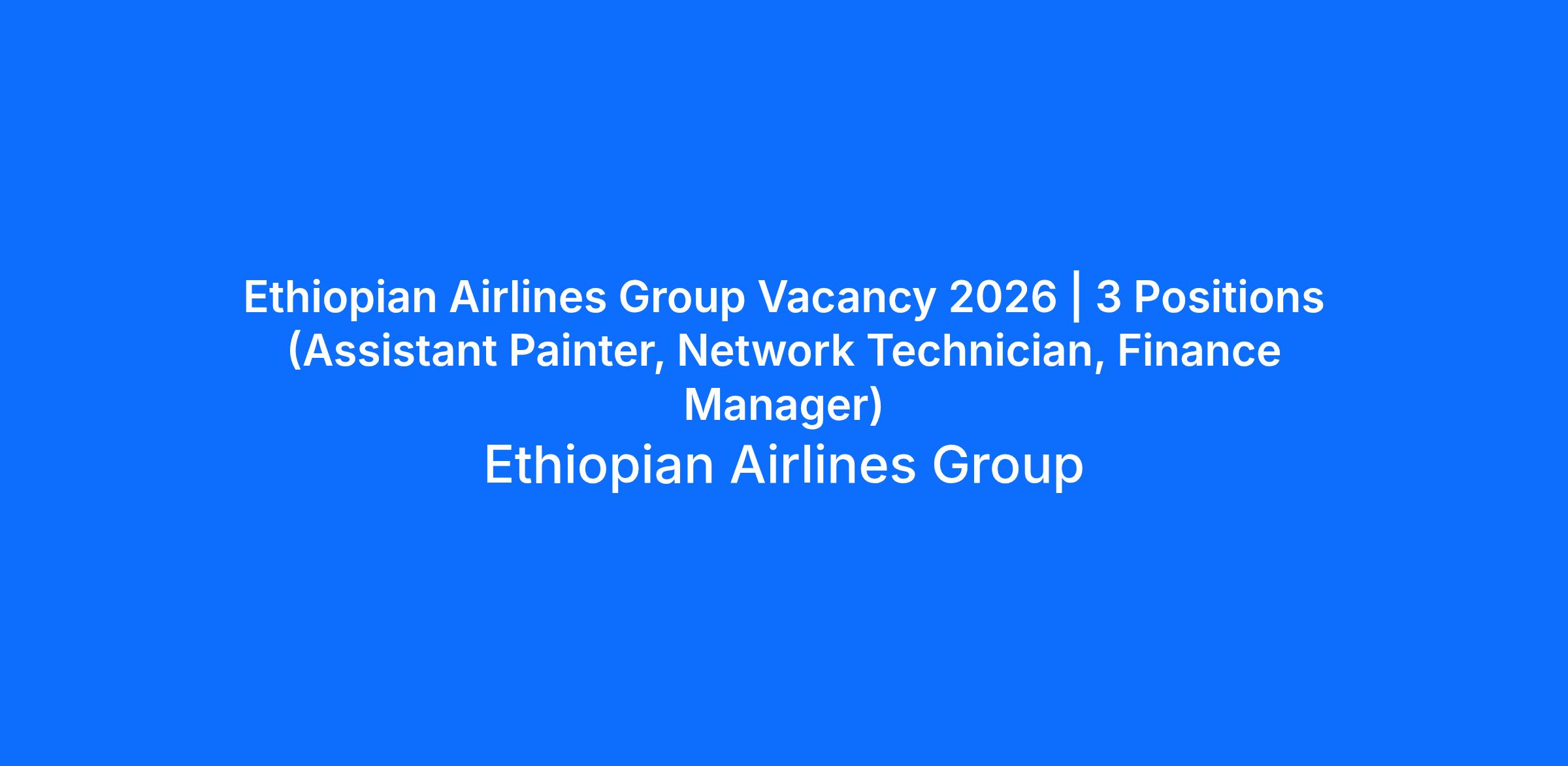 Ethiopian Airlines Group Vacancy 2026 | 3 Positions (Assistant Painter, Network Technician, Finance Manager)

Ethiopian Airlines Group